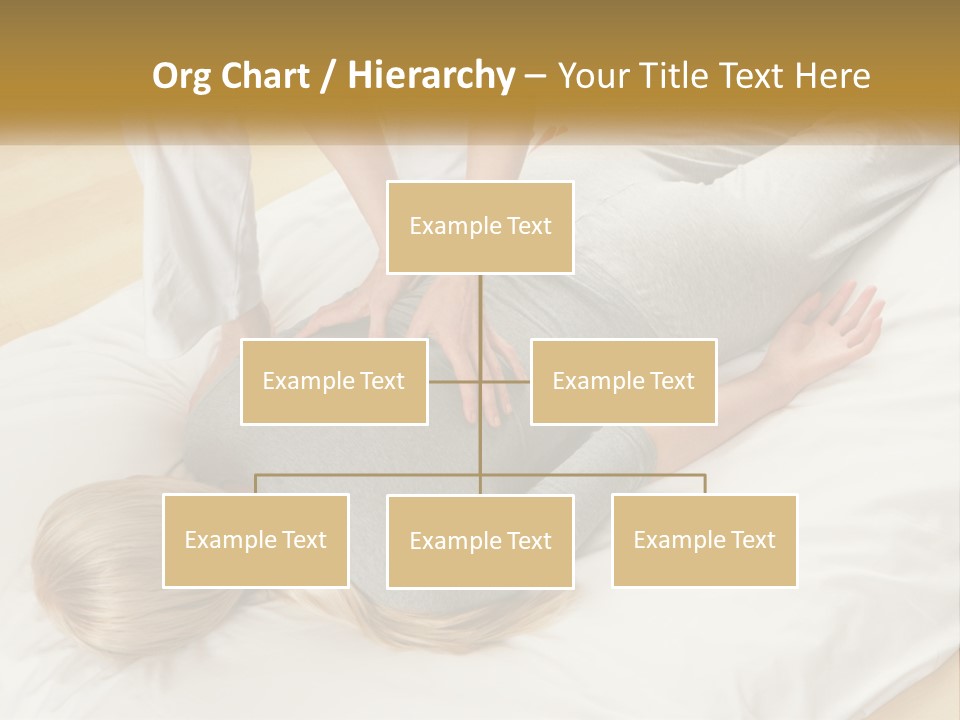 Org Chart / Hierarchy – Your Title Text Here

Example Text

Example Text

Example Text

Example Text

Example Text

Example Text